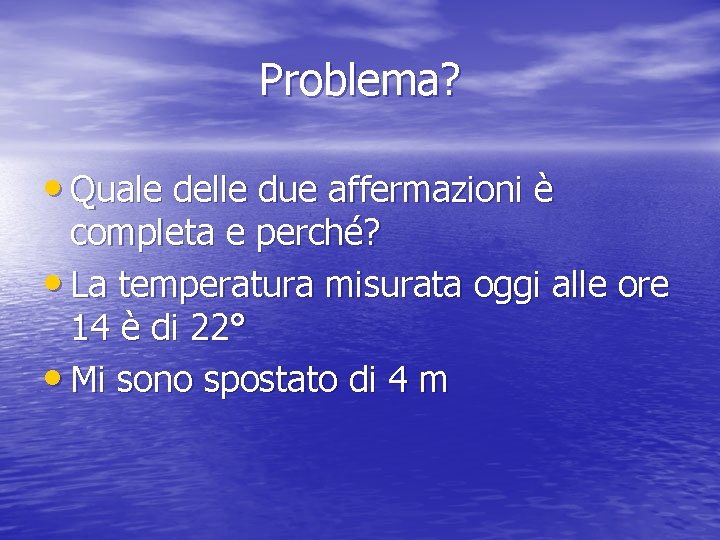 Problema?

• Quale delle due affermazioni è completa e perché?
• La temperatura misurata oggi alle ore 14 è di 22°
• Mi sono spostato di 4 m